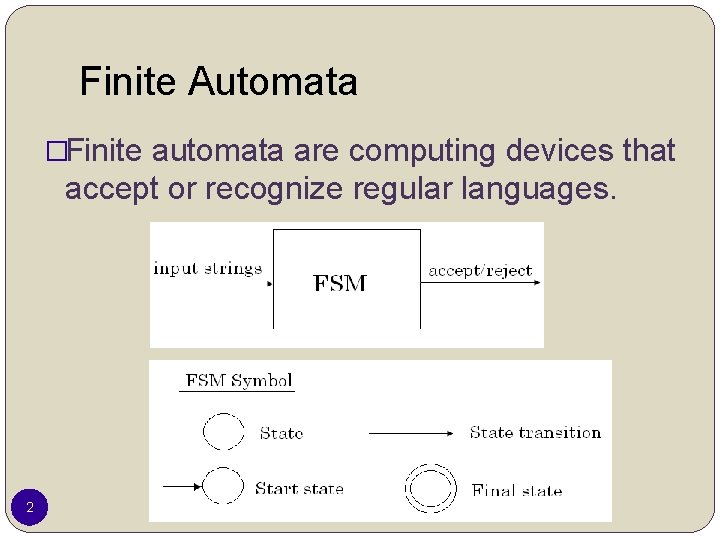 Finite Automata

□Finite automata are computing devices that accept or recognize regular languages.

input strings

FSM

accept/reject

FSM Symbol

State

State transition

Start state

Final state

2